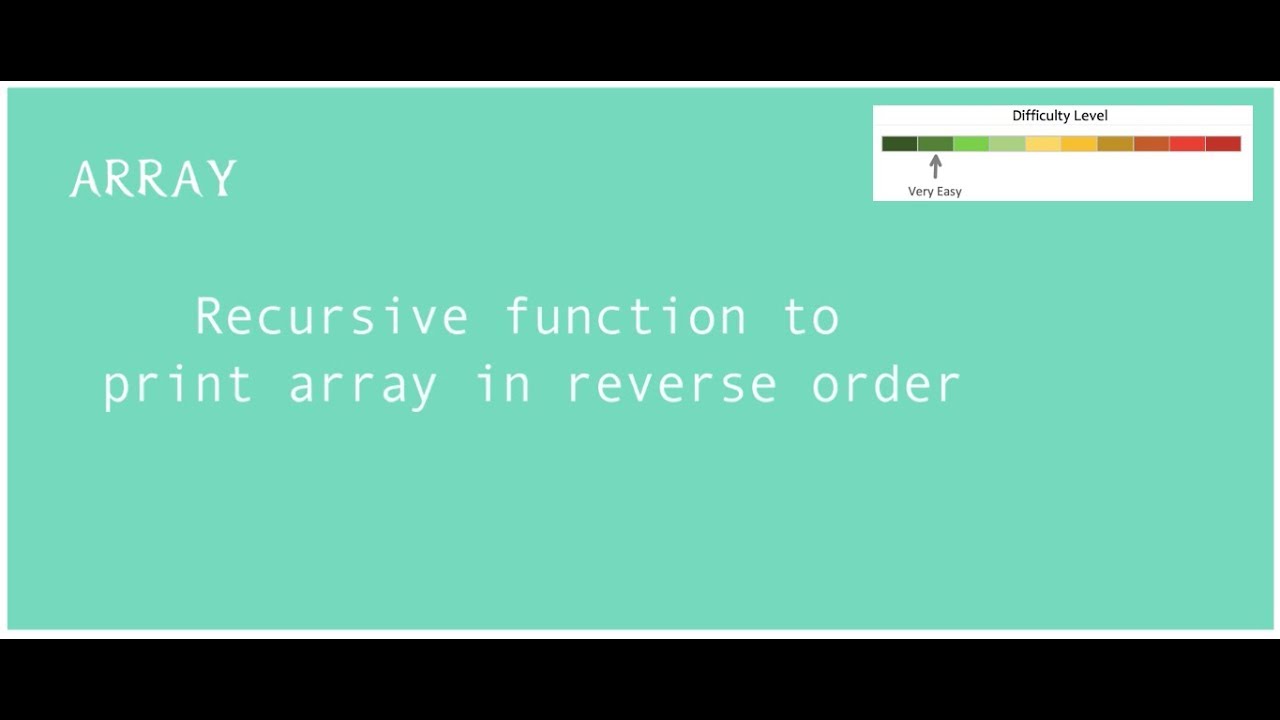 ARRAY

Difficulty Level

Very Easy

Recursive function to print array in reverse order